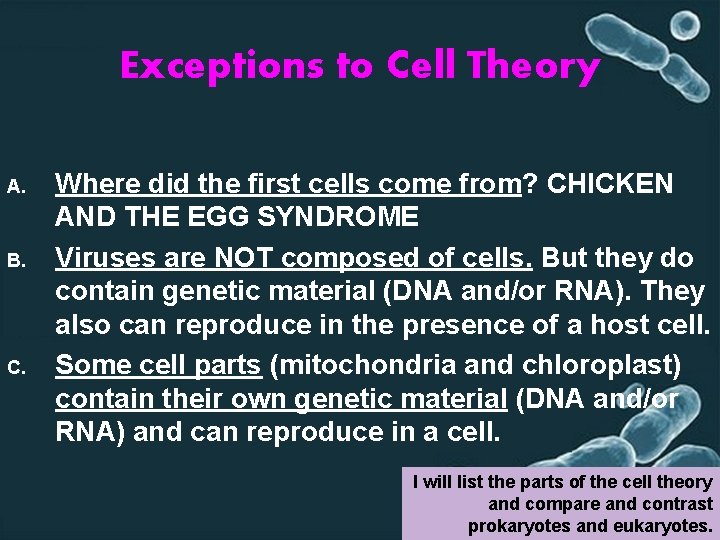 Exceptions to Cell Theory

A. Where did the first cells come from? CHICKEN AND THE EGG SYNDROME

B. Viruses are NOT composed of cells. But they do contain genetic material (DNA and/or RNA). They also can reproduce in the presence of a host cell.

C. Some cell parts (mitochondria and chloroplast) contain their own genetic material (DNA and/or RNA) and can reproduce in a cell.

I will list the parts of the cell theory and compare and contrast prokaryotes and eukaryotes.